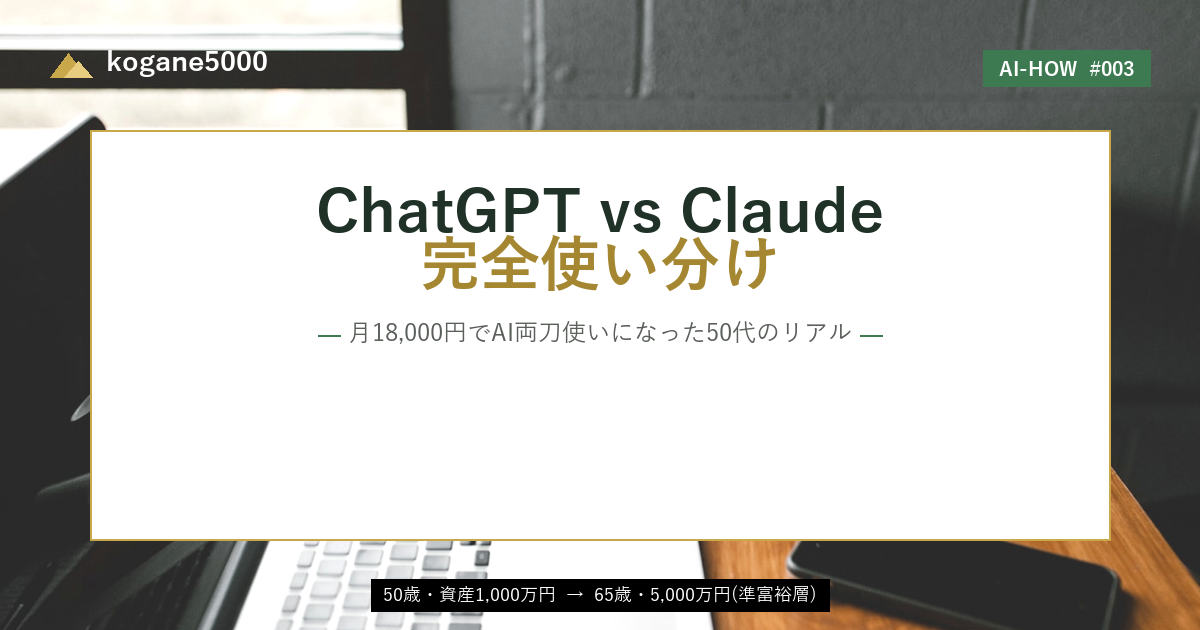 kogane5000

AI-HOW #003

ChatGPT vs Claude
完全使い分け

— 月18,000円でAI両刀使いになった50代のリアル —

50歳・資産1,000万円 → 65歳・5,000万円(準富裕層)